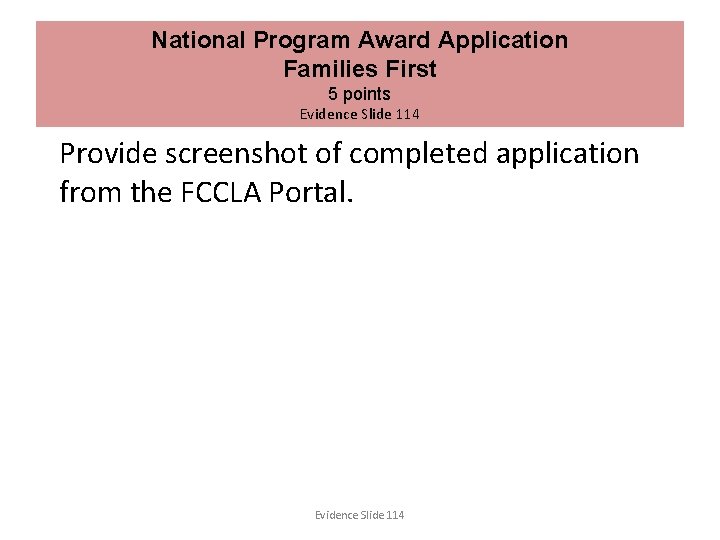 National Program Award Application
Families First
5 points
Evidence Slide 114

Provide screenshot of completed application from the FCCLA Portal.

Evidence Slide 114